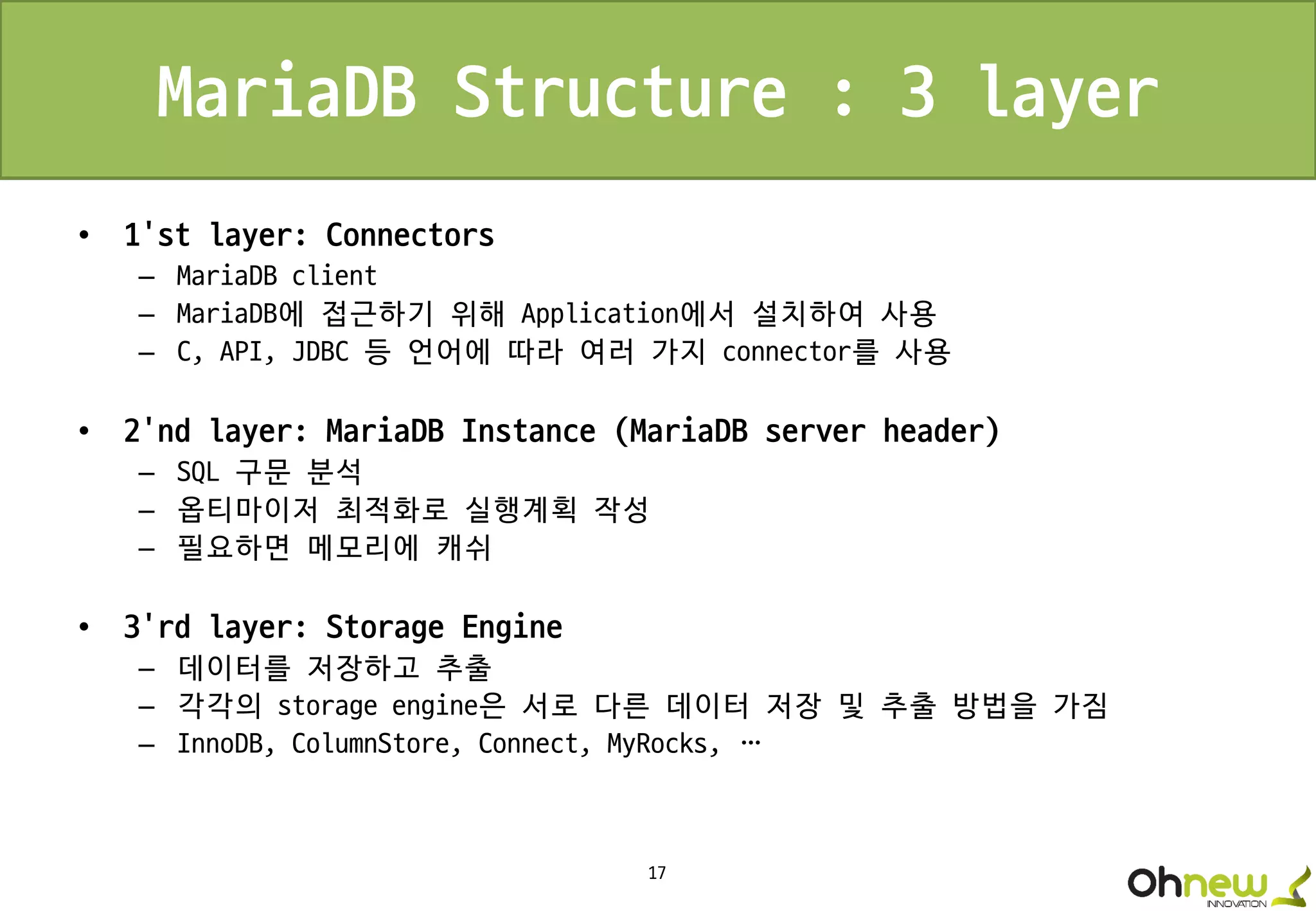 MariaDB Structure : 3 layer

• 1'st layer: Connectors
– MariaDB client
– MariaDB에 접근하기 위해 Application에서 설치하여 사용
– C, API, JDBC 등 언어에 따라 여러 가지 connector를 사용

• 2'nd layer: MariaDB Instance (MariaDB server header)
– SQL 구문 분석
– 옵티마이저 최적화로 실행계획 작성
– 필요하면 메모리에 캐쉬

• 3'rd layer: Storage Engine
– 데이터를 저장하고 추출
– 각각의 storage engine은 서로 다른 데이터 저장 및 추출 방법을 가짐
– InnoDB, ColumnStore, Connect, MyRocks, …

17

Ohnew INNOVATION